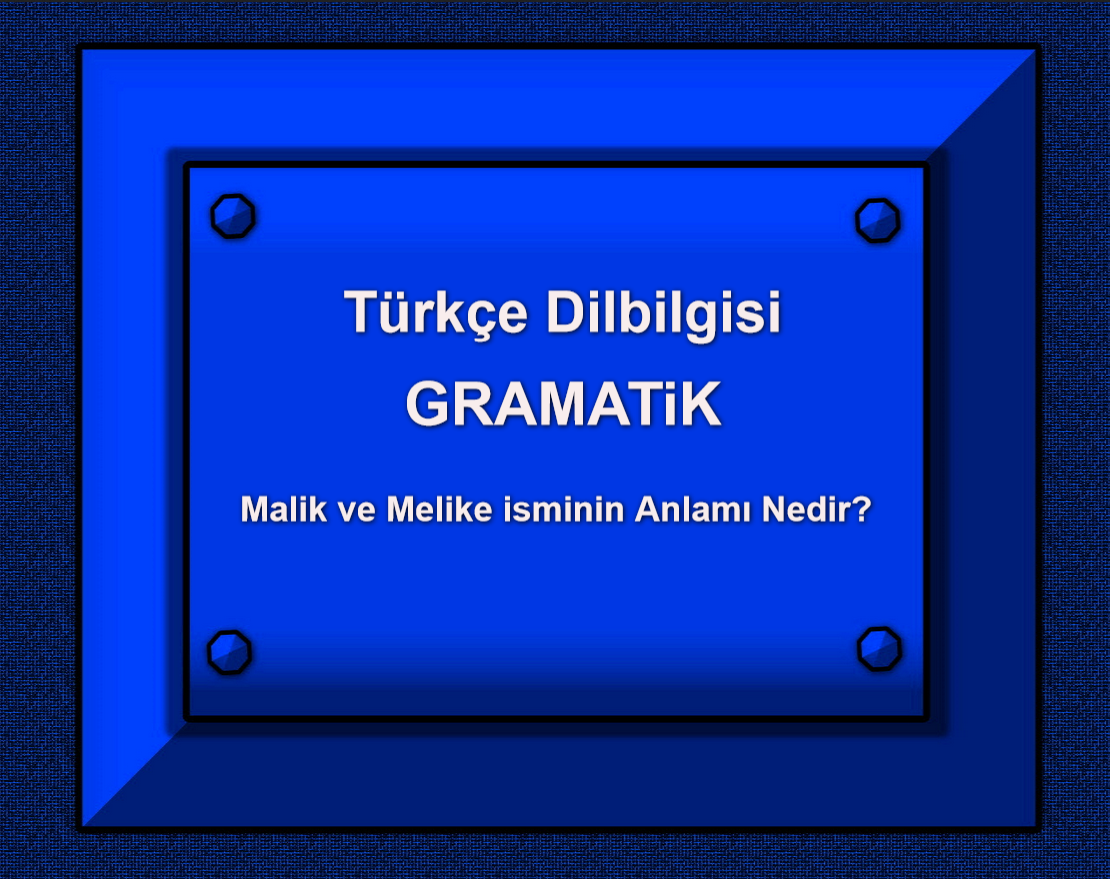 Türkçe Dilbilgisi

GRAMATiK

Malik ve Melike isminin Anlamı Nedir?